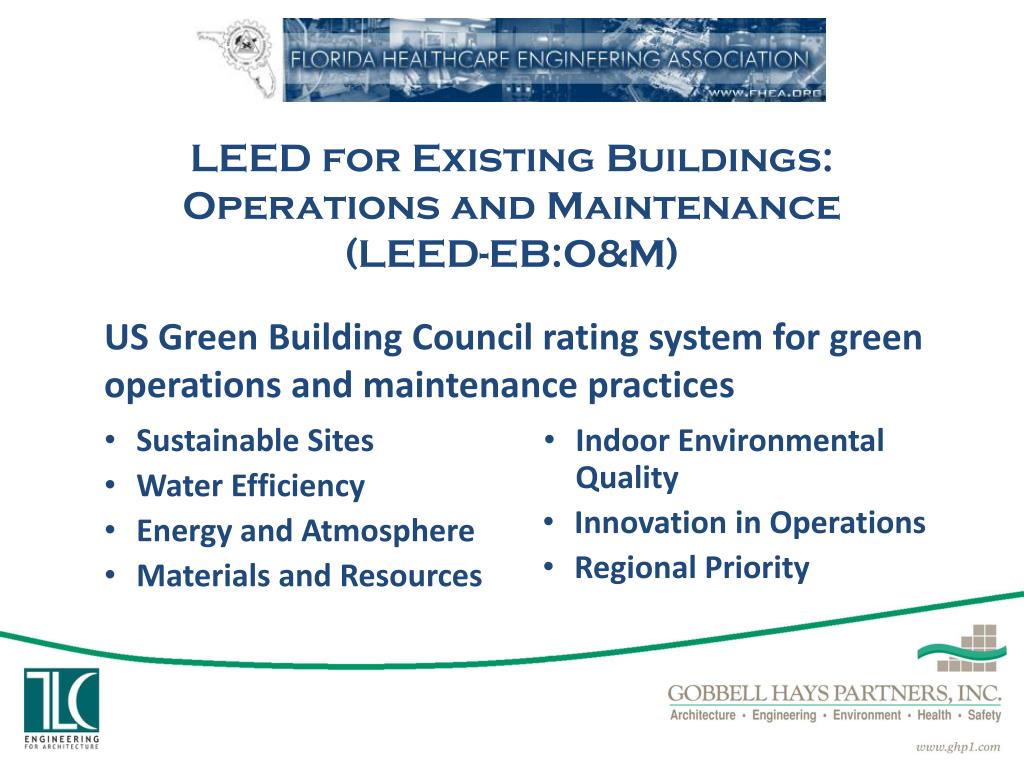 FLORIDA HEALTHCARE ENGINEERING ASSOCIATION
WWW.FHEA.ORG

LEED for Existing Buildings: Operations and Maintenance (LEED-EB:O&M)

US Green Building Council rating system for green operations and maintenance practices

• Sustainable Sites
• Water Efficiency
• Energy and Atmosphere
• Materials and Resources

• Indoor Environmental Quality
• Innovation in Operations
• Regional Priority

TLC
ENGINEERING FOR ARCHITECTURE

GOBBELL HAYS PARTNERS, INC.
Architecture • Engineering • Environment • Health • Safety

www.ghp1.com